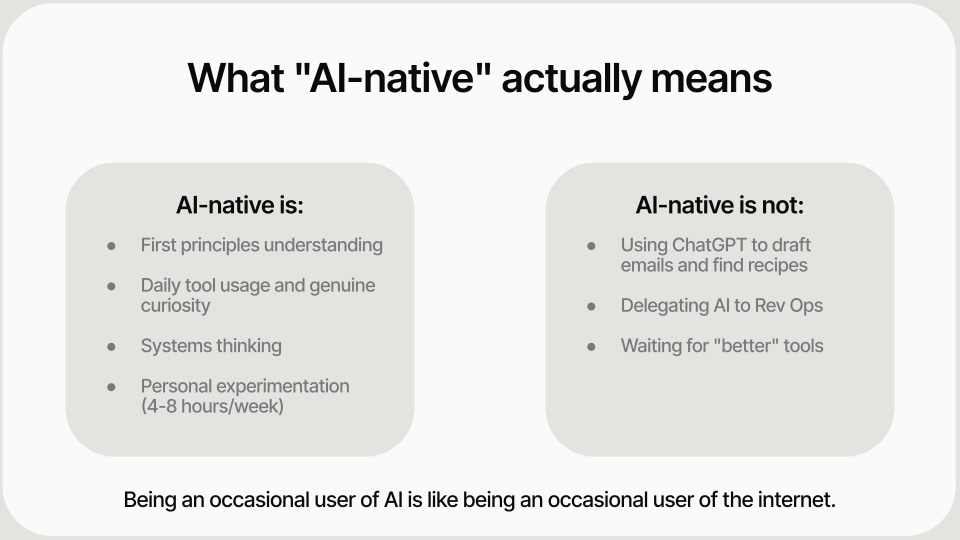 What "AI-native" actually means

AI-native is:

- First principles understanding
- Daily tool usage and genuine curiosity
- Systems thinking
- Personal experimentation (4-8 hours/week)

AI-native is not:

- Using ChatGPT to draft emails and find recipes
- Delegating AI to Rev Ops
- Waiting for "better" tools

Being an occasional user of AI is like being an occasional user of the internet.